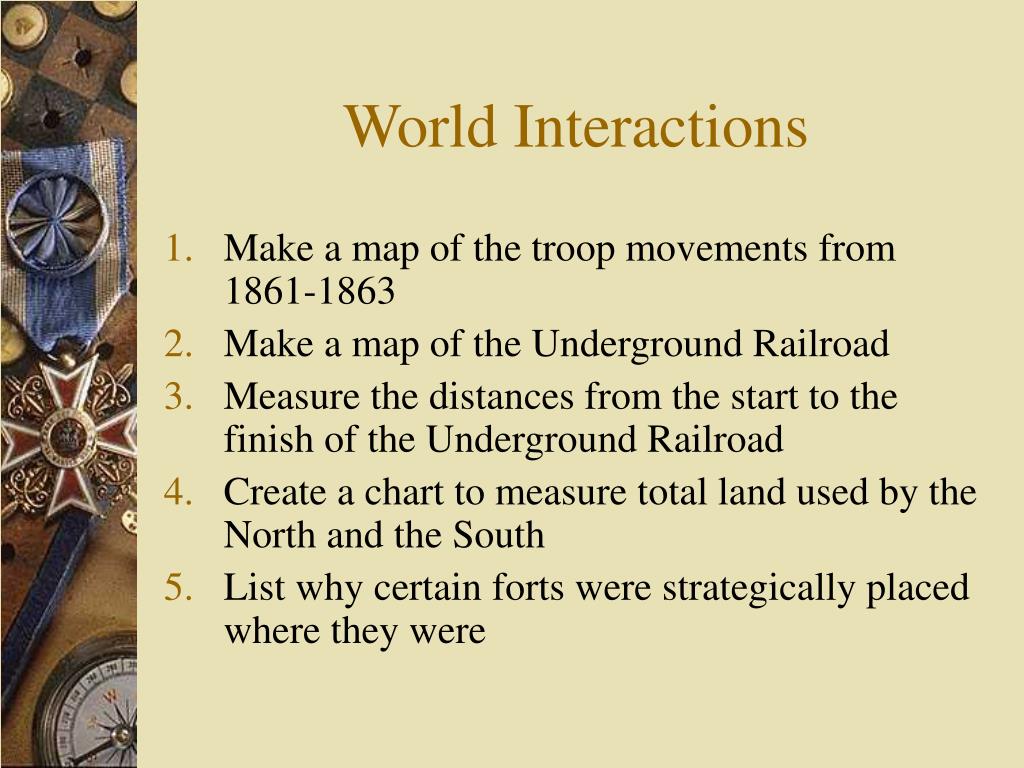 World Interactions

1. Make a map of the troop movements from 1861-1863
2. Make a map of the Underground Railroad
3. Measure the distances from the start to the finish of the Underground Railroad
4. Create a chart to measure total land used by the North and the South
5. List why certain forts were strategically placed where they were